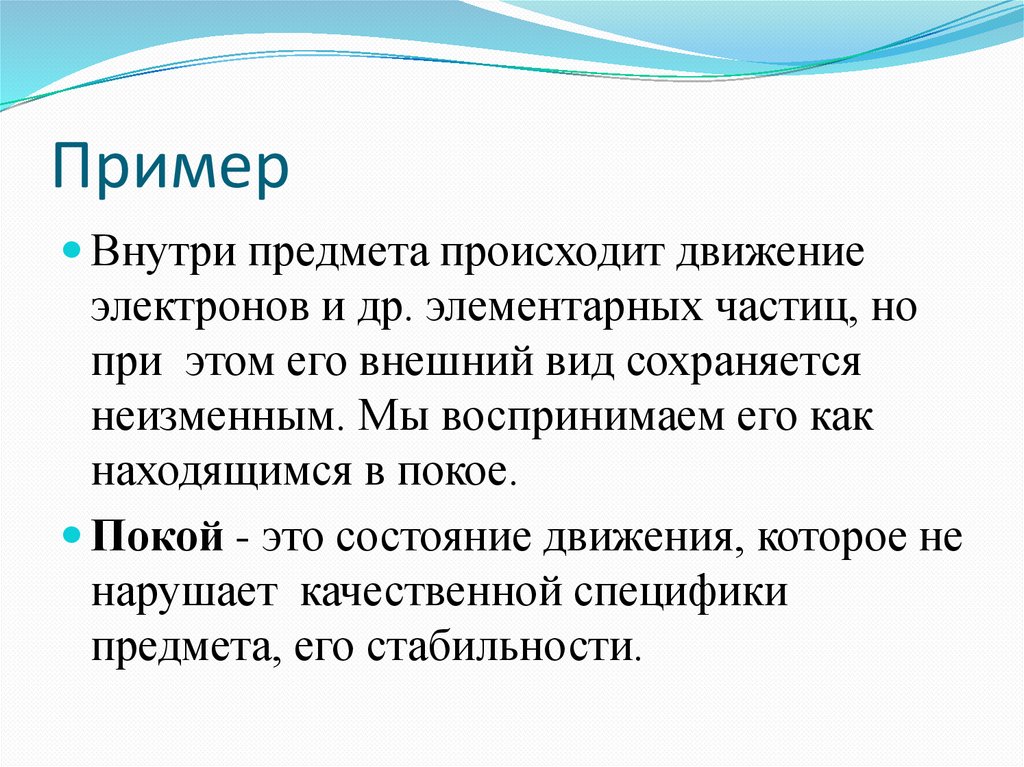 Пример

Внутри предмета происходит движение электронов и др. элементарных частиц, но при этом его внешний вид сохраняется неизменным. Мы воспринимаем его как находящимся в покое.

Покой - это состояние движения, которое не нарушает качественной специфики предмета, его стабильности.